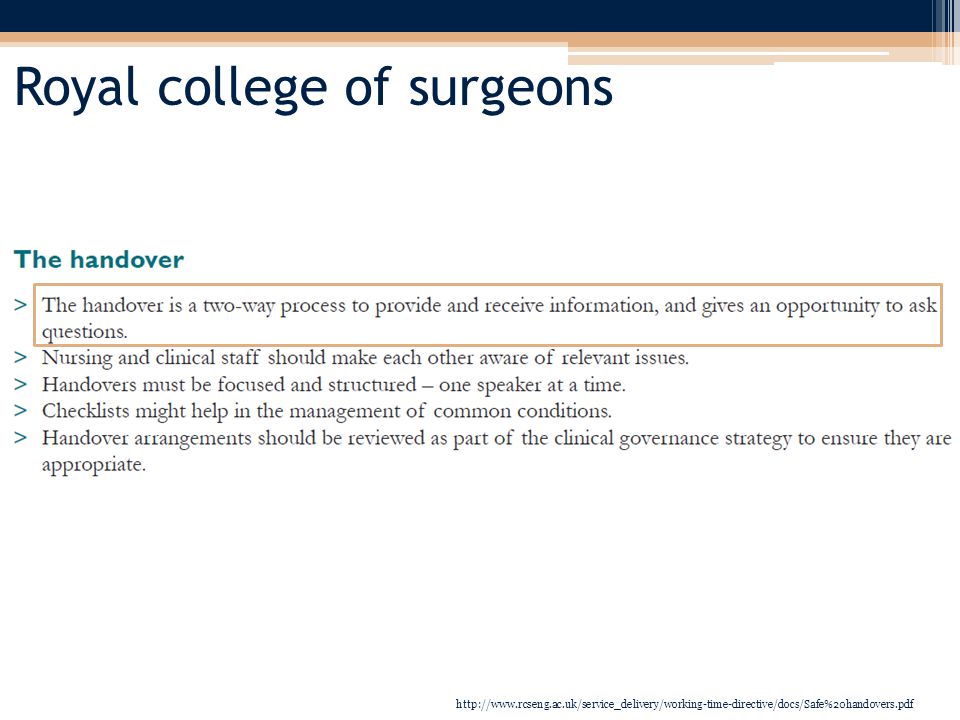 Royal college of surgeons

The handover

> The handover is a two-way process to provide and receive information, and gives an opportunity to ask questions.
> Nursing and clinical staff should make each other aware of relevant issues.
> Handovers must be focused and structured – one speaker at a time.
> Checklists might help in the management of common conditions.
> Handover arrangements should be reviewed as part of the clinical governance strategy to ensure they are appropriate.

http://www.rcseng.ac.uk/service_delivery/working-time-directive/docs/Safe%20handovers.pdf